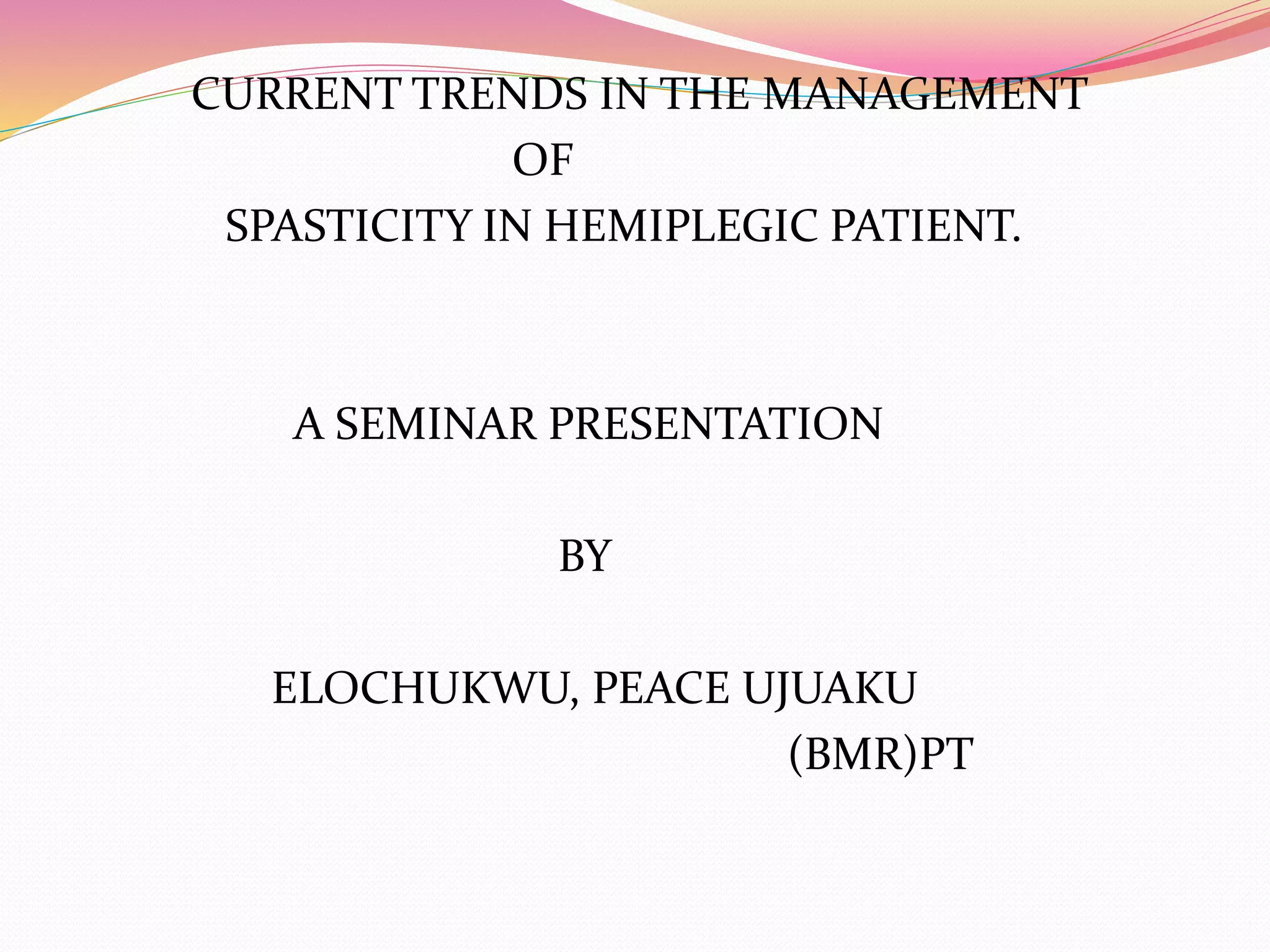 CURRENT TRENDS IN THE MANAGEMENT
OF
SPASTICITY IN HEMIPLEGIC PATIENT.

A SEMINAR PRESENTATION

BY

ELOCHUKWU, PEACE UJUAKU
(BMR)PT